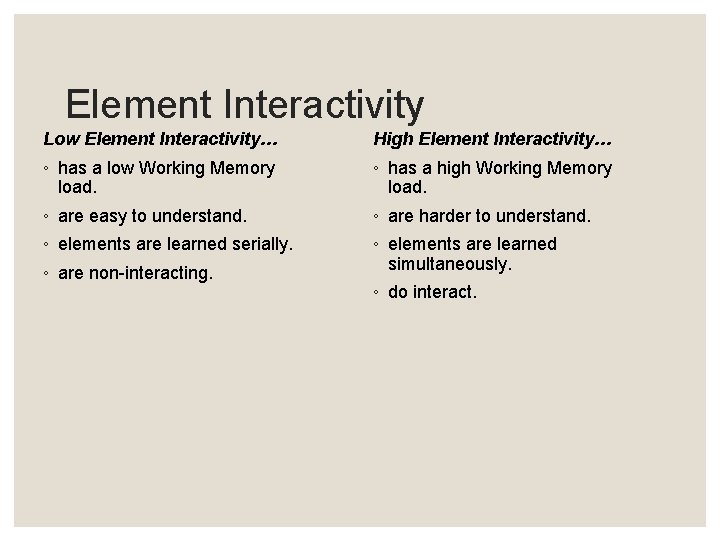 Element Interactivity

Low Element Interactivity…

◦ has a low Working Memory load.
◦ are easy to understand.
◦ elements are learned serially.
◦ are non-interacting.

High Element Interactivity…

◦ has a high Working Memory load.
◦ are harder to understand.
◦ elements are learned simultaneously.
◦ do interact.